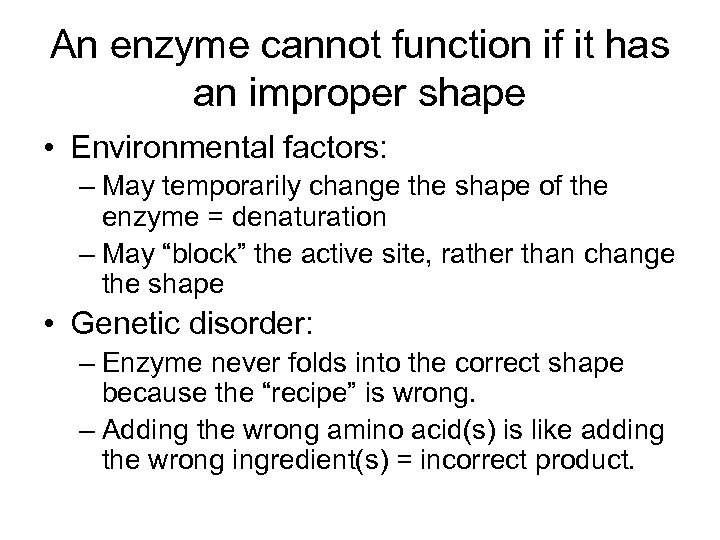 An enzyme cannot function if it has an improper shape

• Environmental factors:
– May temporarily change the shape of the enzyme = denaturation
– May “block” the active site, rather than change the shape

• Genetic disorder:
– Enzyme never folds into the correct shape because the “recipe” is wrong.
– Adding the wrong amino acid(s) is like adding the wrong ingredient(s) = incorrect product.